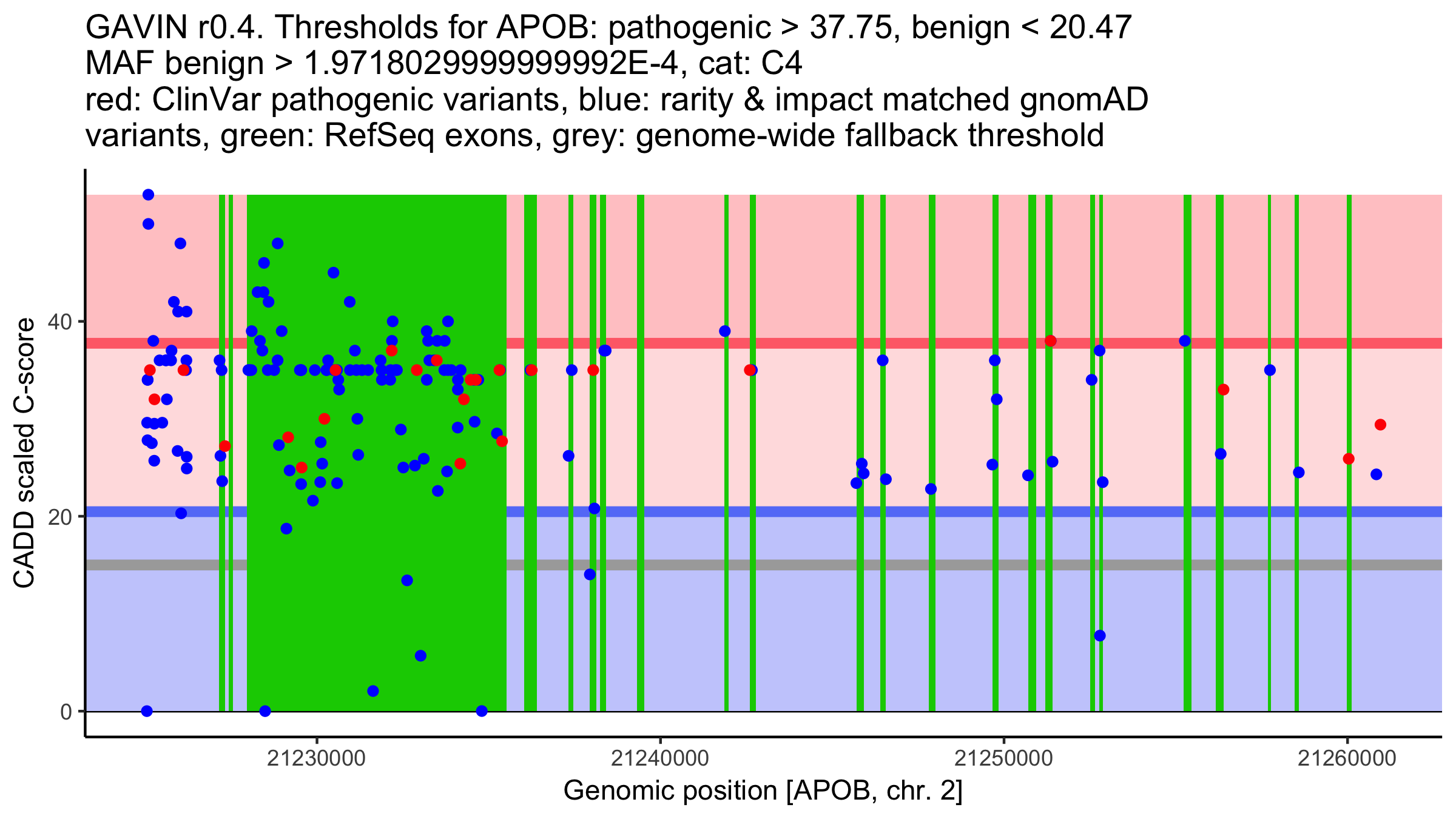 GAVIN r0.4. Thresholds for APOB: pathogenic > 37.75, benign < 20.47
MAF benign > 1.9718029999999992E-4, cat: C4
red: ClinVar pathogenic variants, blue: rarity & impact matched gnomAD variants, green: RefSeq exons, grey: genome-wide fallback threshold

CADD scaled C-score

40
20
0

21230000
21240000
21250000
21260000

Genomic position [APOB, chr. 2]